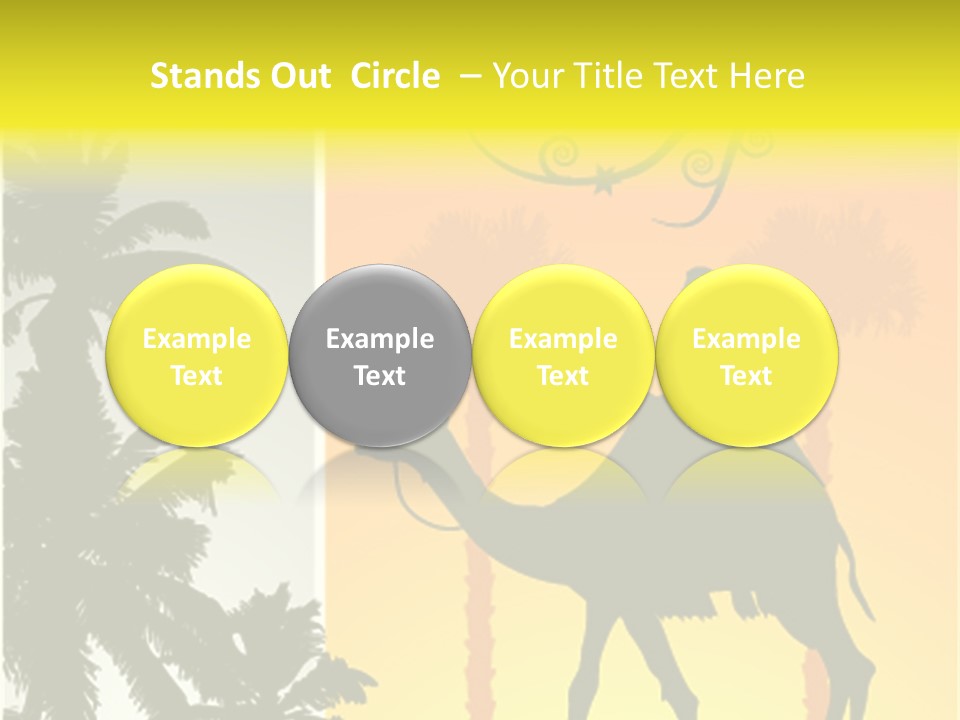 Stands Out Circle – Your Title Text Here

Example Text

Example Text

Example Text

Example Text